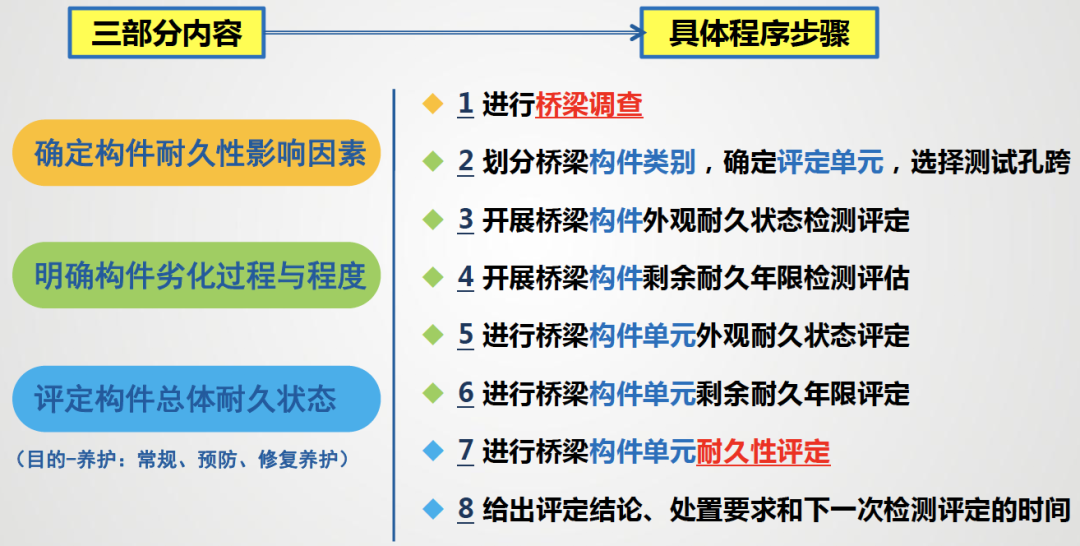 三部分内容

具体程序步骤

确定构件耐久性影响因素

明确构件劣化过程与程度

评定构件总体耐久状态

（目的-养护：常规、预防、修复养护）

◆ 1 进行桥梁调查

◆ 2 划分桥梁构件类别，确定评定单元，选择测试孔跨

◆ 3 开展桥梁构件外观耐久状态检测评定

◆ 4 开展桥梁构件剩余耐久年限检测评估

◆ 5 进行桥梁构件单元外观耐久状态评定

◆ 6 进行桥梁构件单元剩余耐久年限评定

◆ 7 进行桥梁构件单元耐久性评定

◆ 8 给出评定结论、处置要求和下一次检测评定的时间